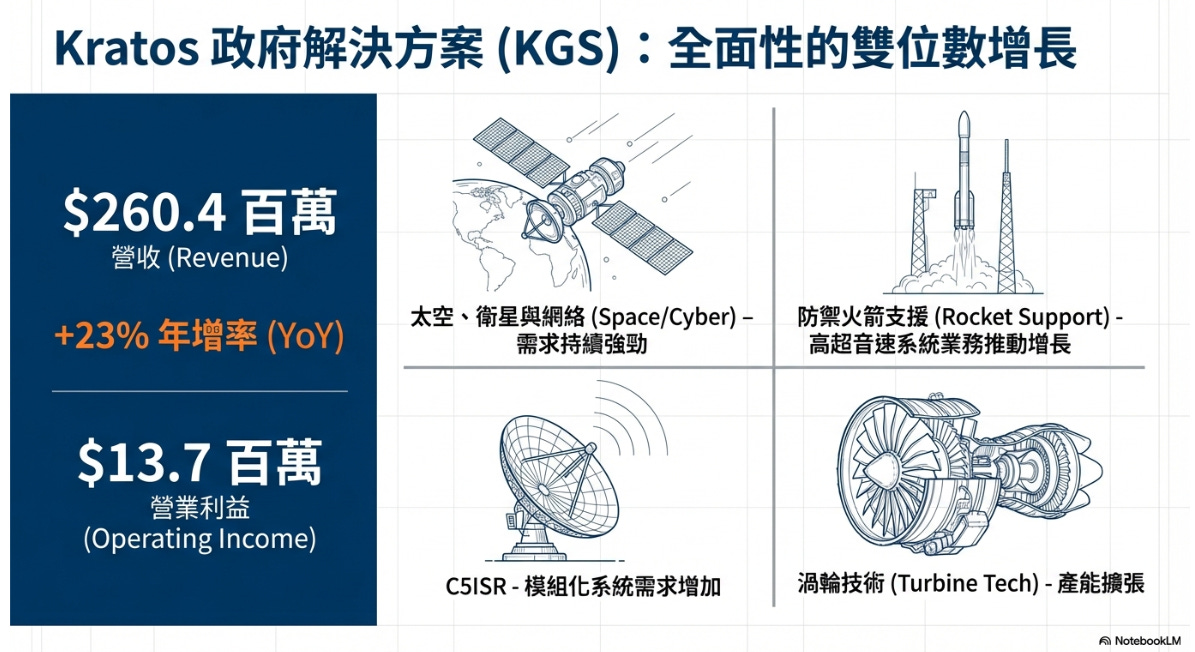 Kratos 政府解決方案 (KGS)：全面性的雙位數增長

$260.4 百萬
營收 (Revenue)

+23% 年增率 (YoY)

$13.7 百萬
營業利益
(Operating Income)

太空、衛星與網絡 (Space/Cyber) – 需求持續強勁

防禦火箭支援 (Rocket Support) - 高超音速系統業務推動增長

C5ISR - 模組化系統需求增加

渦輪技術 (Turbine Tech) - 產能擴張

NotebookLM